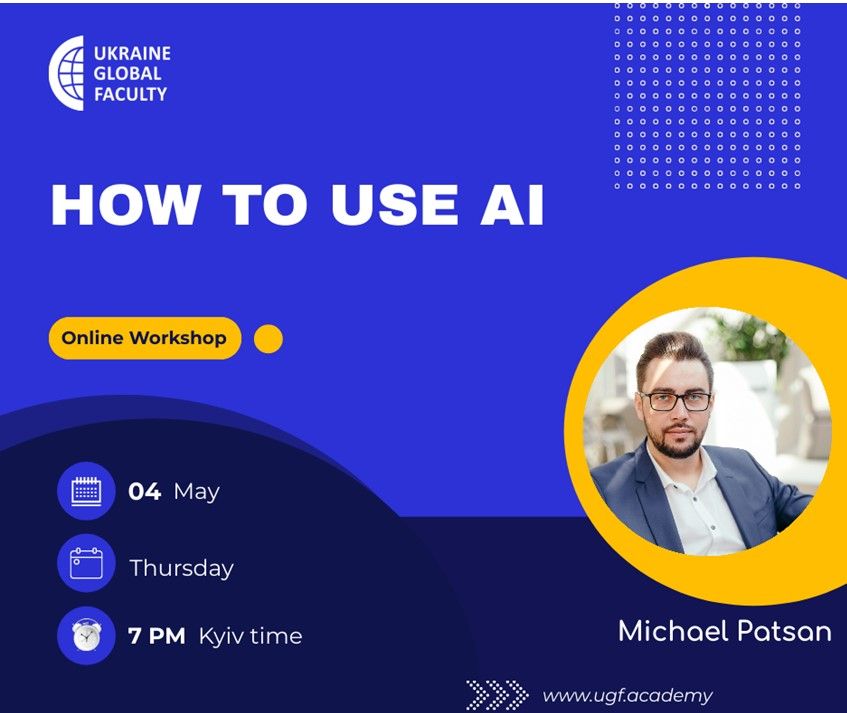 UKRAINE GLOBAL FACULTY

HOW TO USE AI

Online Workshop

04 May

Thursday

7 PM Kyiv time

Michael Patsan

www.ugf.academy